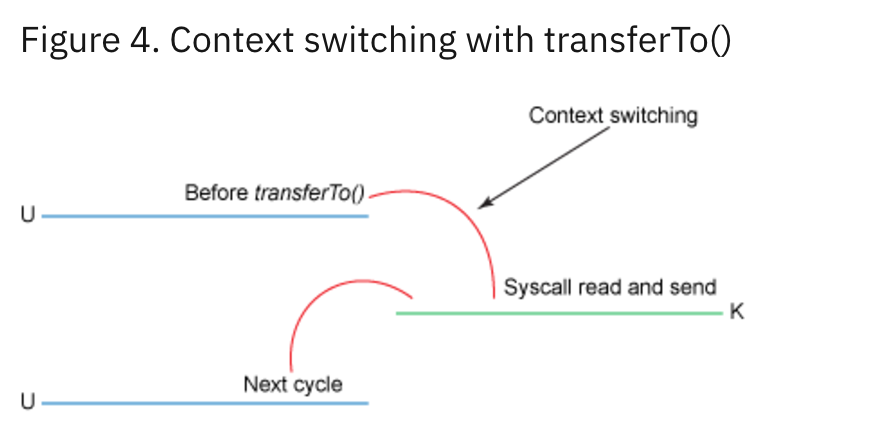 Figure 4. Context switching with transferTo()

Context switching

Before transferTo()

U

Syscall read and send

K

Next cycle

U